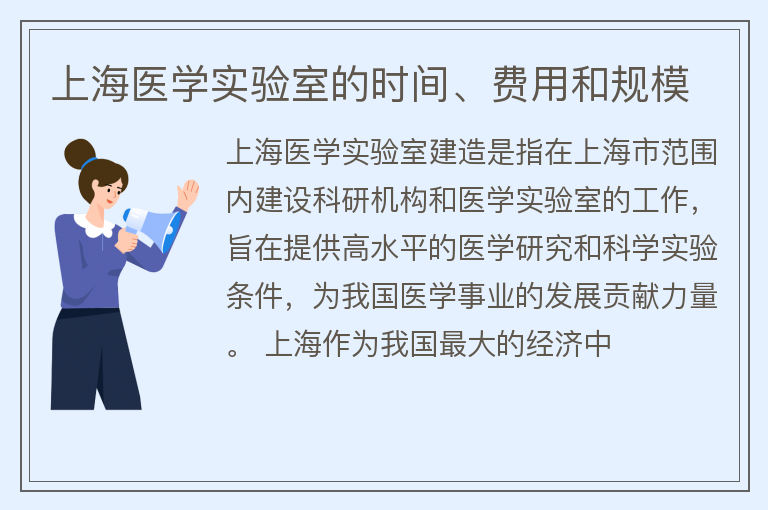 上海医学实验室的时间、费用和规模

上海医学实验室建造是指在上海市范围内建设科研机构和医学实验室的工作，旨在提供高水平的医学研究和科学实验条件，为我国医学事业的发展贡献力量。 上海作为我国最大的经济中